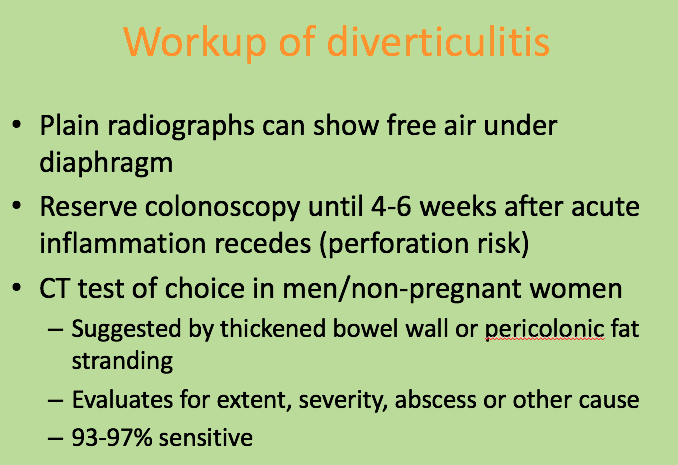 Workup of diverticulitis

• Plain radiographs can show free air under diaphragm

• Reserve colonoscopy until 4-6 weeks after acute inflammation recedes (perforation risk)

• CT test of choice in men/non-pregnant women

– Suggested by thickened bowel wall or pericolonic fat stranding

– Evaluates for extent, severity, abscess or other cause

– 93-97% sensitive